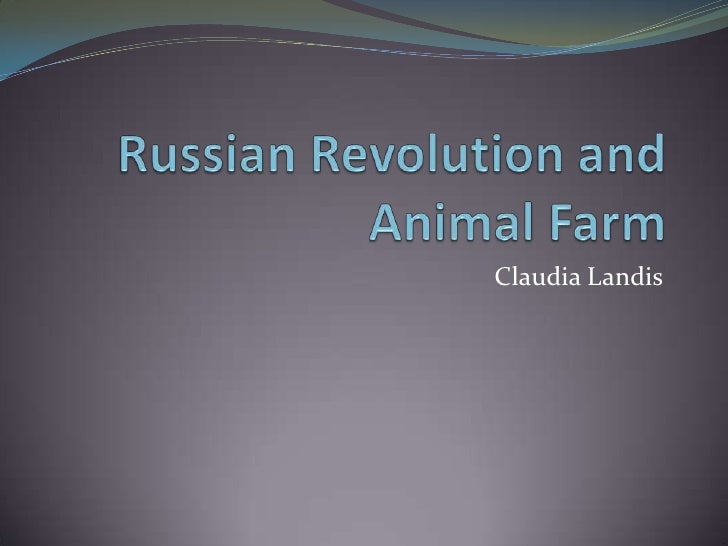 Russian Revolution and Animal Farm

Claudia Landis